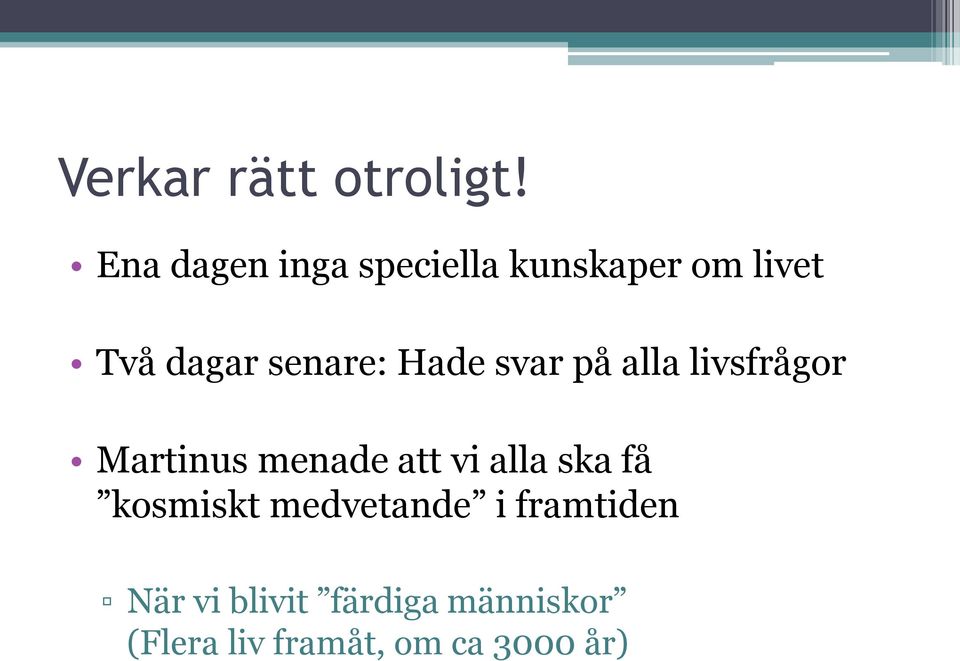 Verkar rätt otroligt!

• Ena dagen inga speciella kunskaper om livet

• Två dagar senare: Hade svar på alla livsfrågor

• Martinus menade att vi alla ska få ”kosmiskt medvetande” i framtiden

▫ När vi blivit ”färdiga människor” (Flera liv framåt, om ca 3000 år)